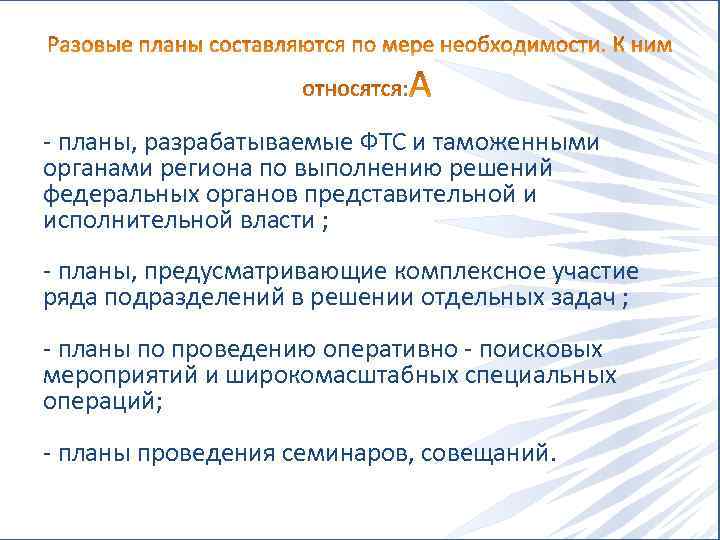 Разовые планы составляются по мере необходимости. К ним относятся:А

- планы, разрабатываемые ФТС и таможенными органами региона по выполнению решений федеральных органов представительной и исполнительной власти ;

- планы, предусматривающие комплексное участие ряда подразделений в решении отдельных задач ;

- планы по проведению оперативно - поисковых мероприятий и широкомасштабных специальных операций;

- планы проведения семинаров, совещаний.